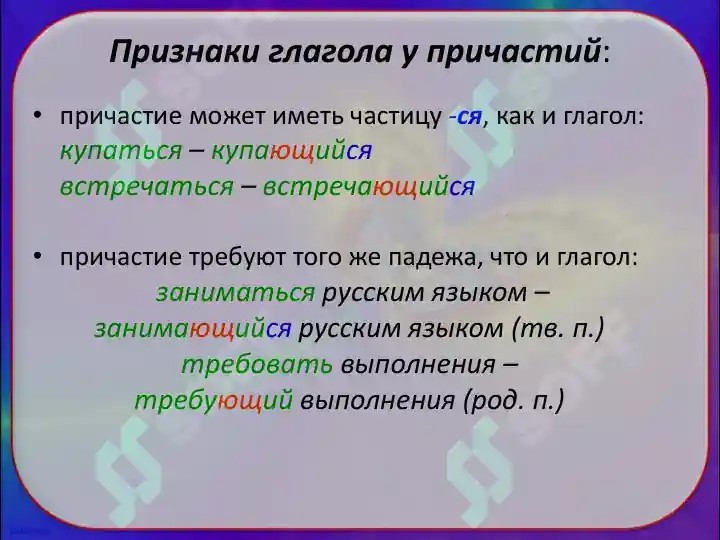 Признаки глагола у причастий:

• причастие может иметь частицу -ся, как и глагол:
купаться – купающийся
встречаться – встречающийся

• причастие требуют того же падежа, что и глагол:
заниматься русским языком –
занимающийся русским языком (тв. п.)
требовать выполнения –
требующий выполнения (род. п.)